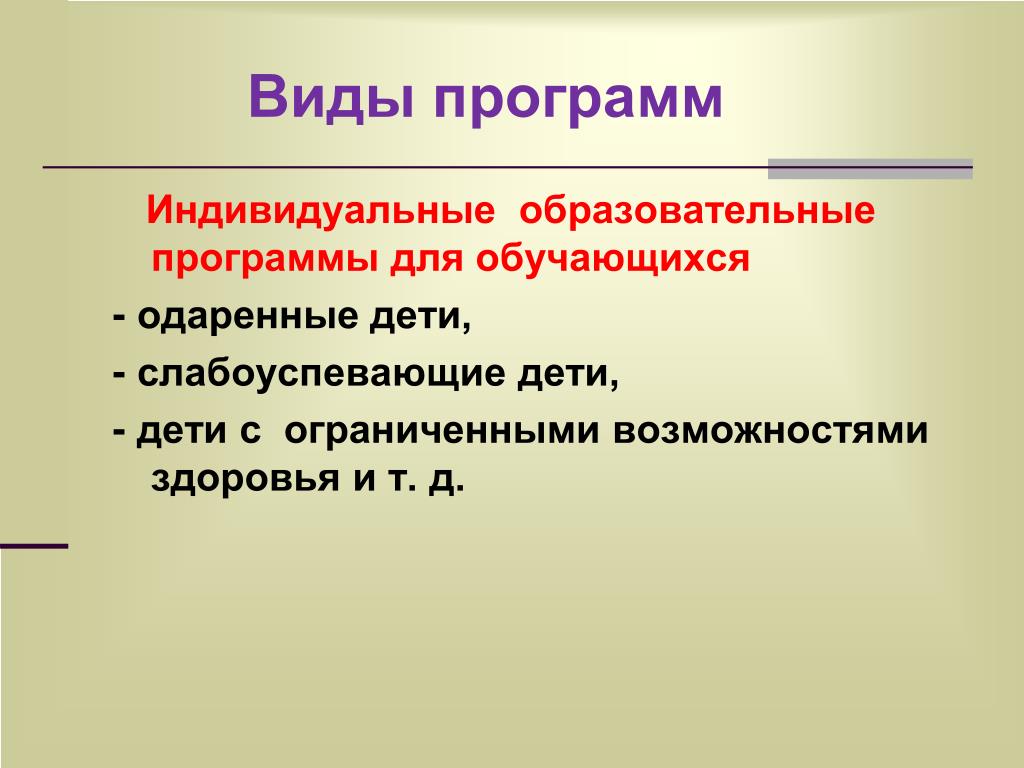 Виды программ

Индивидуальные образовательные программы для обучающихся

- одаренные дети,

- слабоуспевающие дети,

- дети с ограниченными возможностями здоровья и т. д.